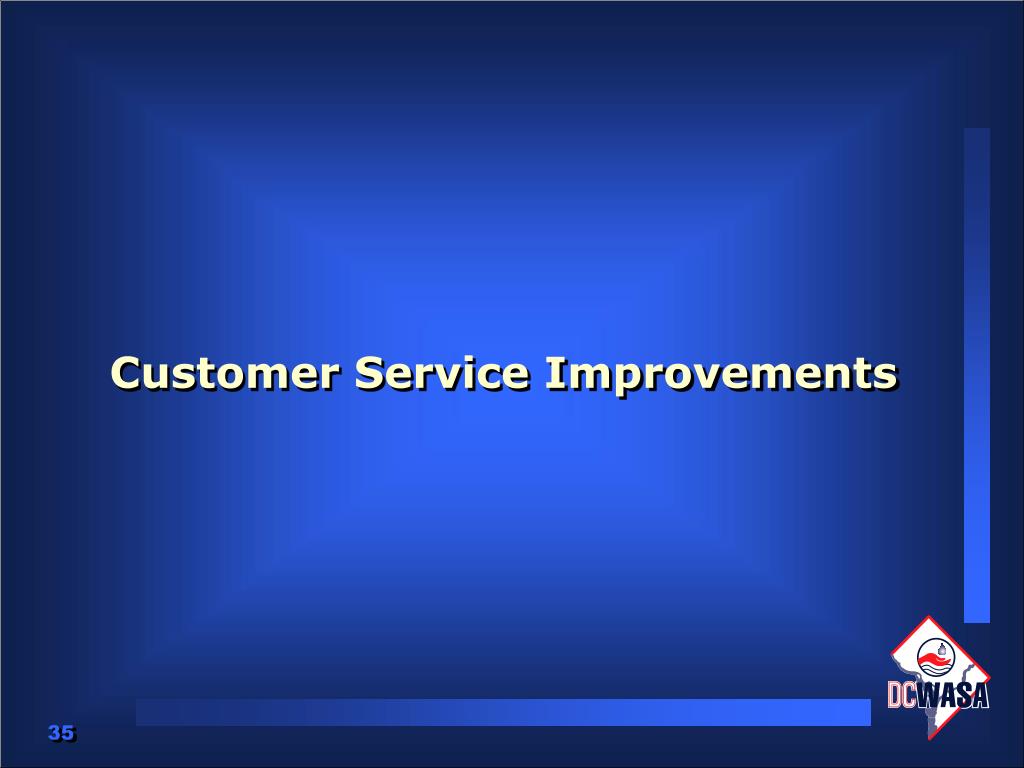 Customer Service Improvements

DCWASA

35